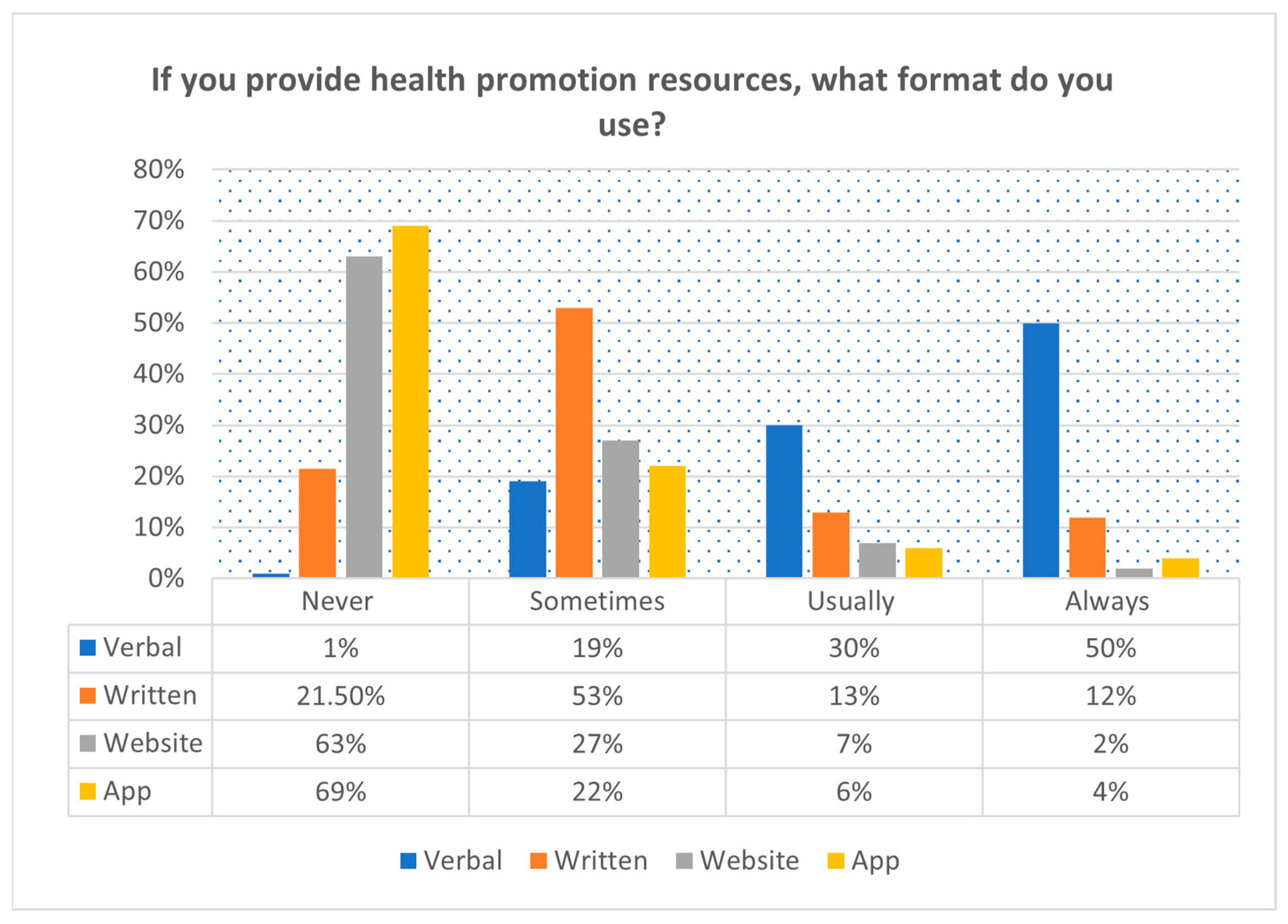 If you provide health promotion resources, what format do you use?

80%
70%
60%
50%
40%
30%
20%
10%
0%

| | Never | Sometimes | Usually | Always |
|---|---|---|---|---|
| Verbal | 1% | 19% | 30% | 50% |
| Written | 21.50% | 53% | 13% | 12% |
| Website | 63% | 27% | 7% | 2% |
| App | 69% | 22% | 6% | 4% |

Verbal Written Website App